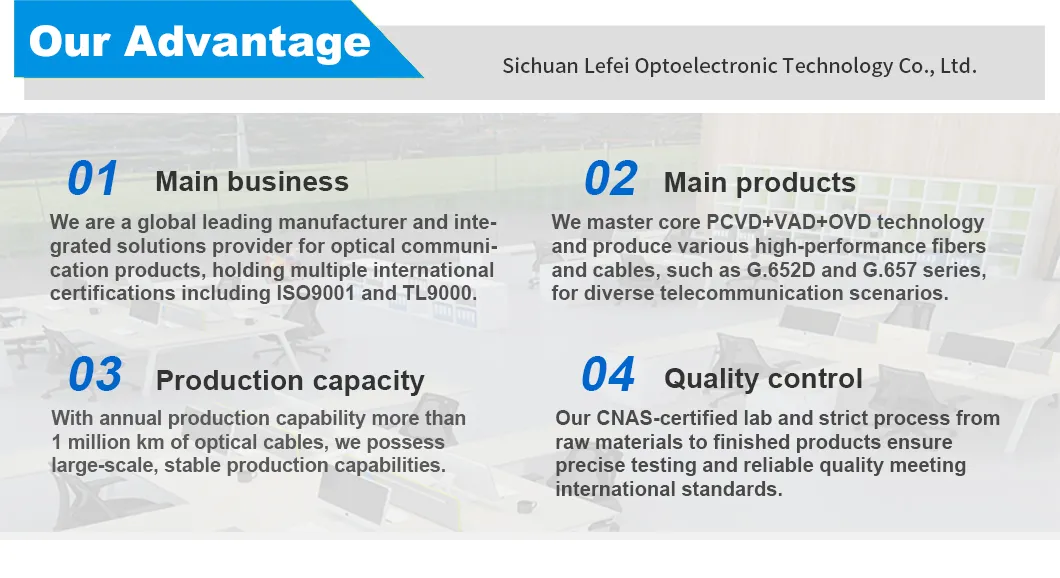 Our Advantage

Sichuan Lefei Optoelectronic Technology Co., Ltd.

01 Main business

We are a global leading manufacturer and integrated solutions provider for optical communication products, holding multiple international certifications including ISO9001 and TL9000.

02 Main products

We master core PCVD+VAD+OVD technology and produce various high-performance fibers and cables, such as G.652D and G.657 series, for diverse telecommunication scenarios.

03 Production capacity

With annual production capability more than 1 million km of optical cables, we possess large-scale, stable production capabilities.

04 Quality control

Our CNAS-certified lab and strict process from raw materials to finished products ensure precise testing and reliable quality meeting international standards.